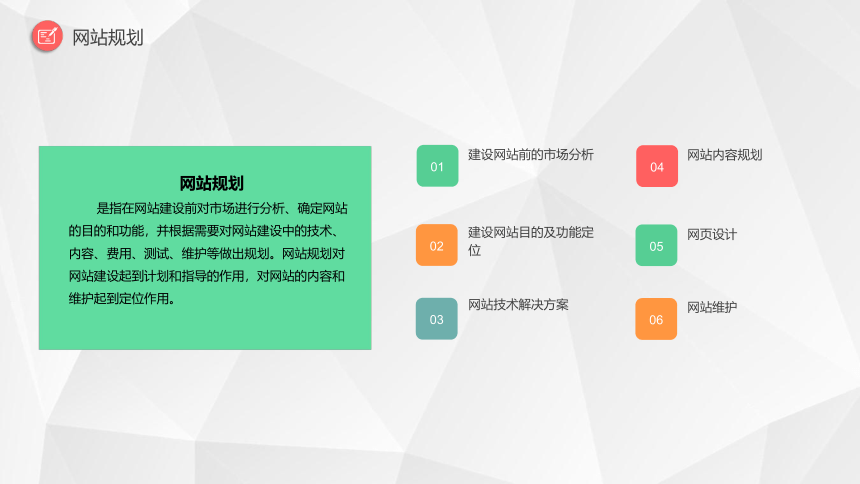 网站规划

网站规划

是指在网站建设前对市场进行分析、确定网站的目的和功能，并根据需要对网站建设中的技术、内容、费用、测试、维护等做出规划。网站规划对网站建设起到计划和指导的作用，对网站的内容和维护起到定位作用。

01 建设网站前的市场分析

02 建设网站目的及功能定位

03 网站技术解决方案

04 网站内容规划

05 网页设计

06 网站维护